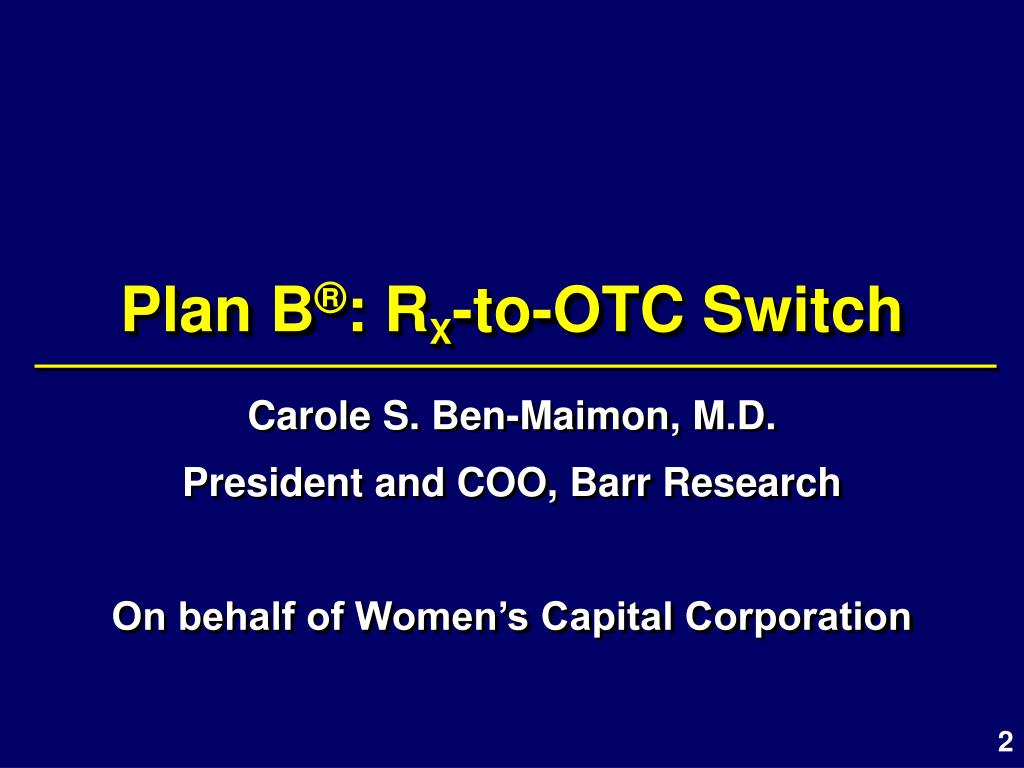 Plan B®: $R_X$-to-OTC Switch

Carole S. Ben-Maimon, M.D.

President and COO, Barr Research

On behalf of Women's Capital Corporation

2